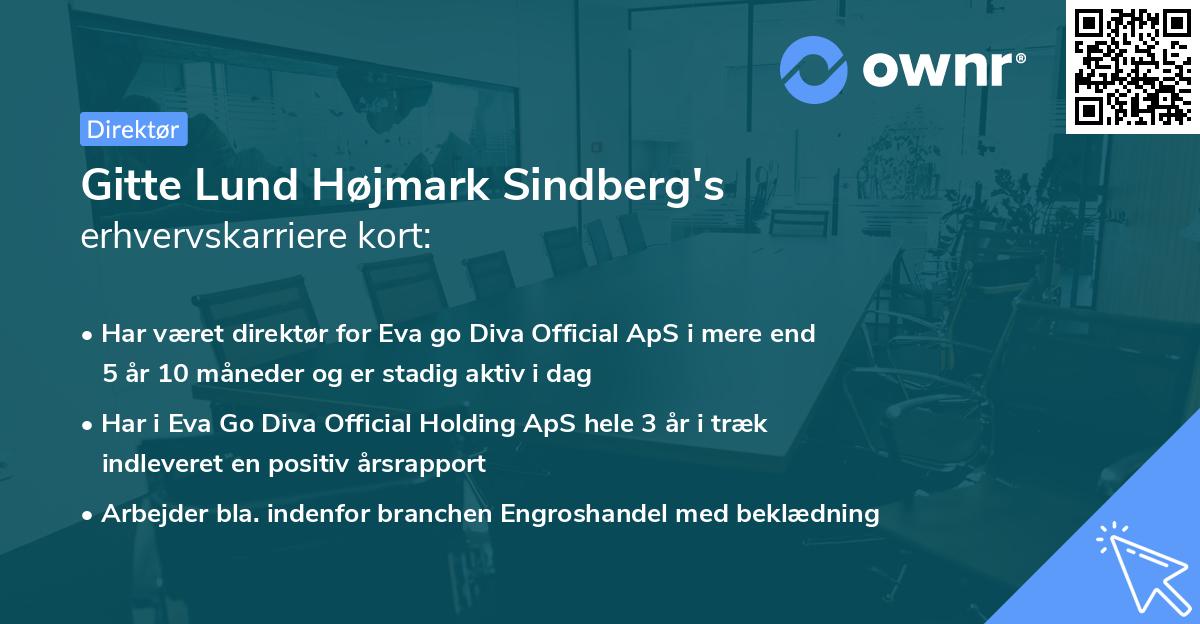 ownr®

Direktør

Gitte Lund Højmark Sindberg's
erhvervskarriere kort:

• Har været direktør for Eva go Diva Official ApS i mere end 5 år 10 måneder og er stadig aktiv i dag

• Har i Eva Go Diva Official Holding ApS hele 3 år i træk indleveret en positiv årsrapport

• Arbejder bla. indenfor branchen Engroshandel med beklædning